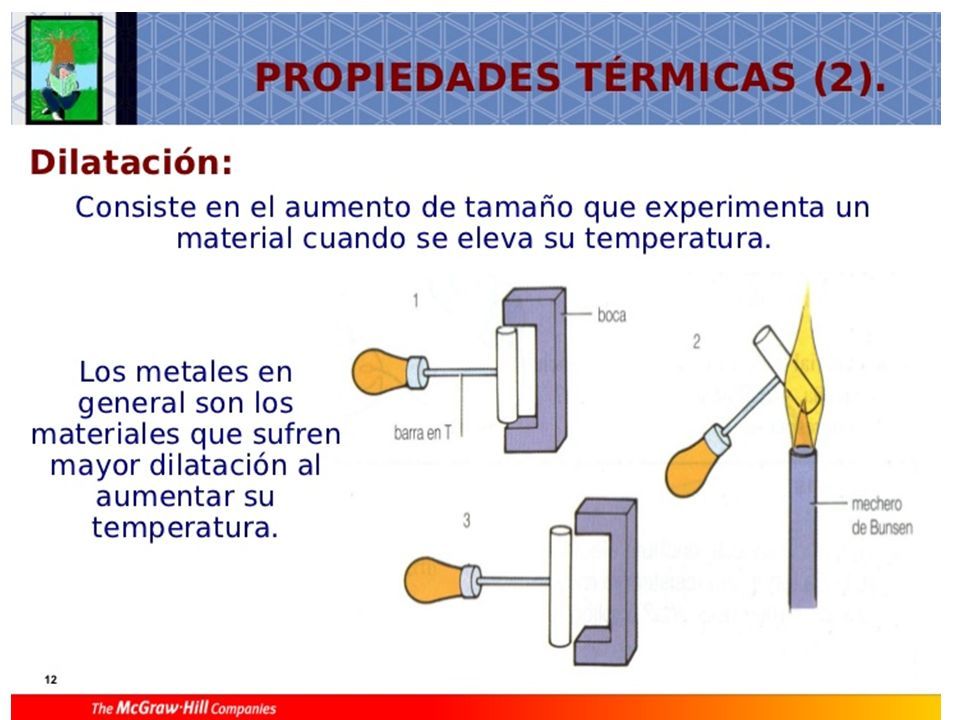 PROPIEDADES TÉRMICAS (2).

Dilatación:

Consiste en el aumento de tamaño que experimenta un material cuando se eleva su temperatura.

Los metales en general son los materiales que sufren mayor dilatación al aumentar su temperatura.

1

boca

barra en T

2

mechero de Bunsen

3

12

The McGraw·Hill Companies